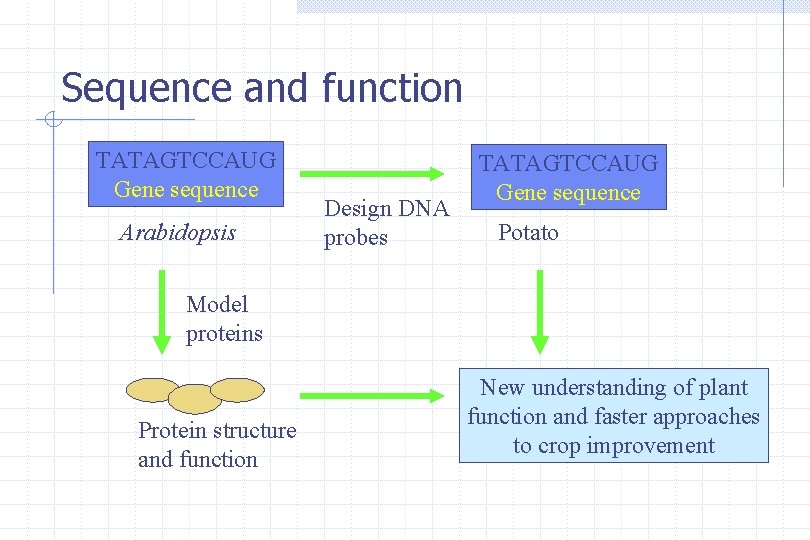 Sequence and function

TATAGTCCAUG
Gene sequence

Arabidopsis

Design DNA probes

TATAGTCCAUG
Gene sequence

Potato

Model proteins

Protein structure and function

New understanding of plant function and faster approaches to crop improvement